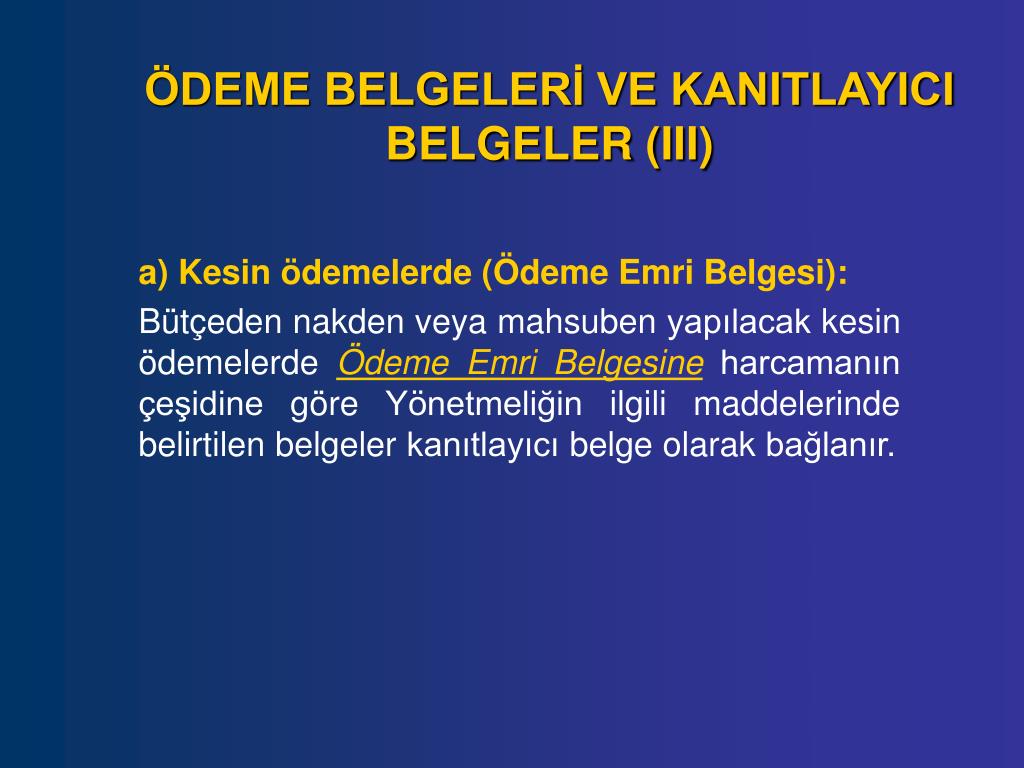 ÖDEME BELGELERİ VE KANITLAYICI BELGELER (III)

a) Kesin ödemelerde (Ödeme Emri Belgesi):

Bütçeden nakden veya mahsuben yapılacak kesin ödemelerde Ödeme Emri Belgesine harcamanın çeşidine göre Yönetmeliğin ilgili maddelerinde belirtilen belgeler kanıtlayıcı belge olarak bağlanır.